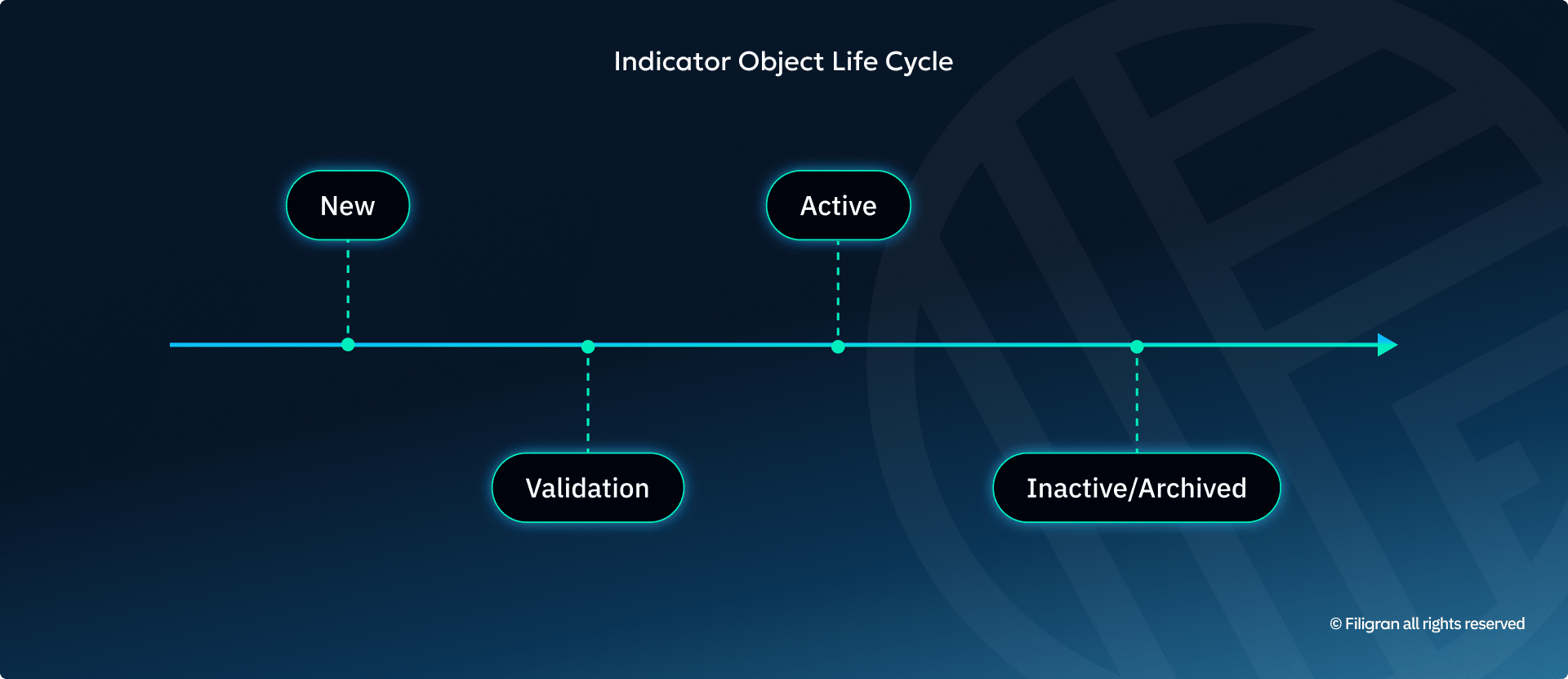 Indicator Object Life Cycle

New

Validation

Active

Inactive/Archived

© Filigran all rights reserved